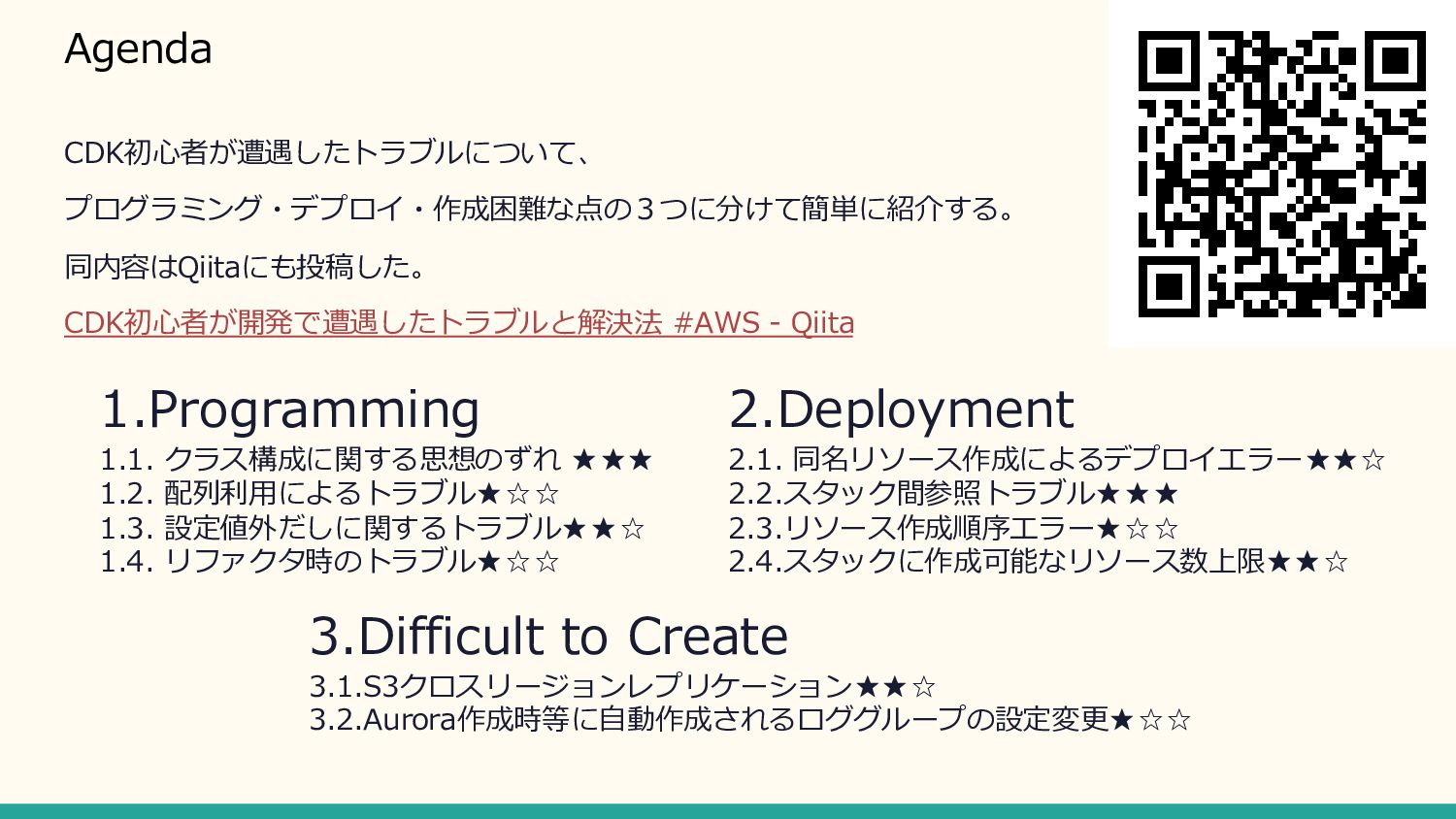 Agenda

CDK初心者が遭遇したトラブルについて、

プログラミング・デプロイ・作成困難な点の３つに分けて簡単に紹介する。

同内容はQiitaにも投稿した。

CDK初心者が開発で遭遇したトラブルと解決法 #AWS - Qiita

1.Programming
1.1. クラス構成に関する思想のずれ ★★★
1.2. 配列利用によるトラブル★☆☆
1.3. 設定値外だしに関するトラブル★★☆
1.4. リファクタ時のトラブル★☆☆

2.Deployment
2.1. 同名リソース作成によるデプロイエラー★★☆
2.2.スタック間参照トラブル★★★
2.3.リソース作成順序エラー★☆☆
2.4.スタックに作成可能なリソース数上限★★☆

3.Difficult to Create
3.1.S3クロスリージョンレプリケーション★★☆
3.2.Aurora作成時等に自動作成されるロググループの設定変更★☆☆